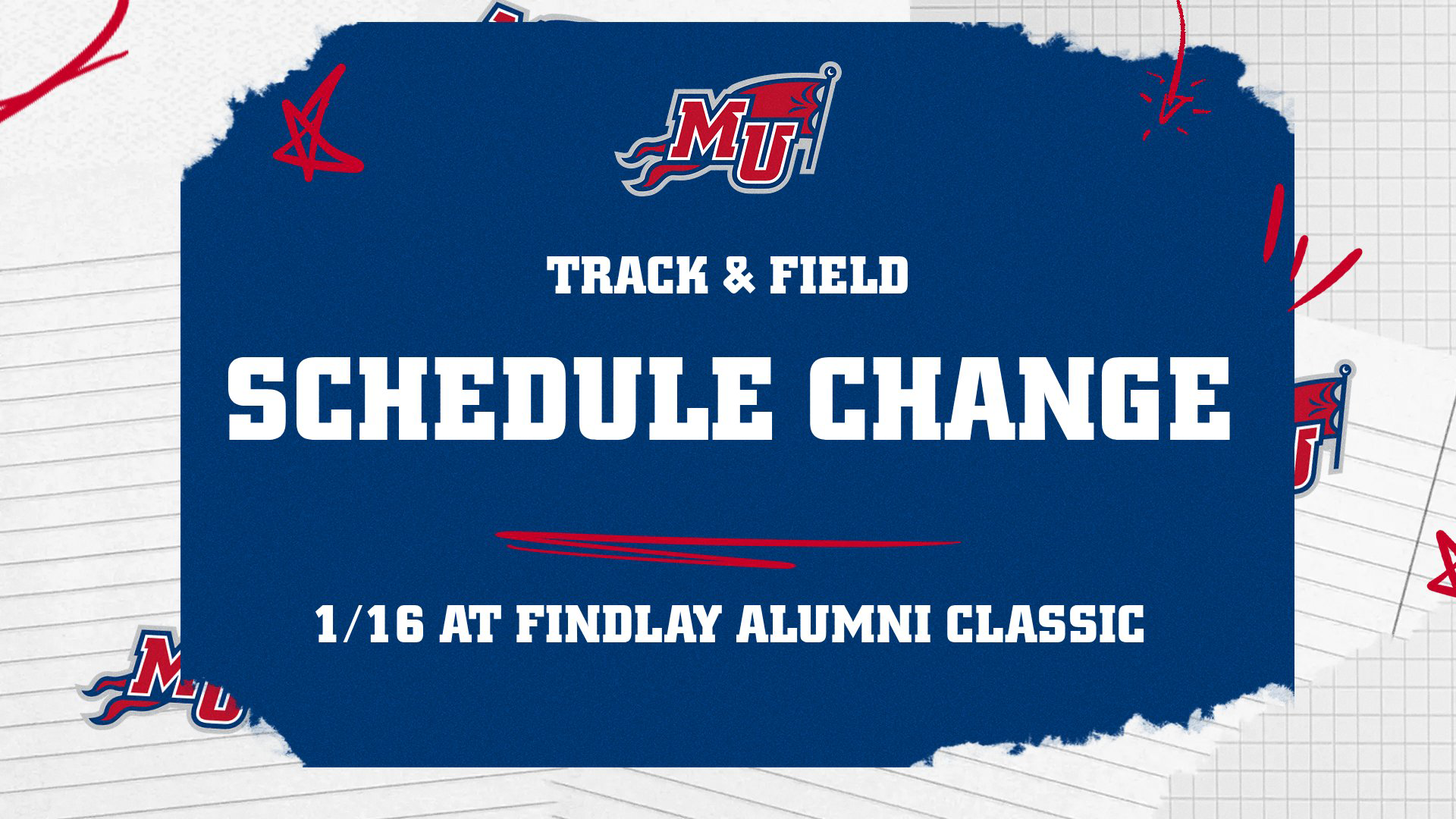 MU

TRACK & FIELD

SCHEDULE CHANGE

1/16 AT FINDLAY ALUMNI CLASSIC